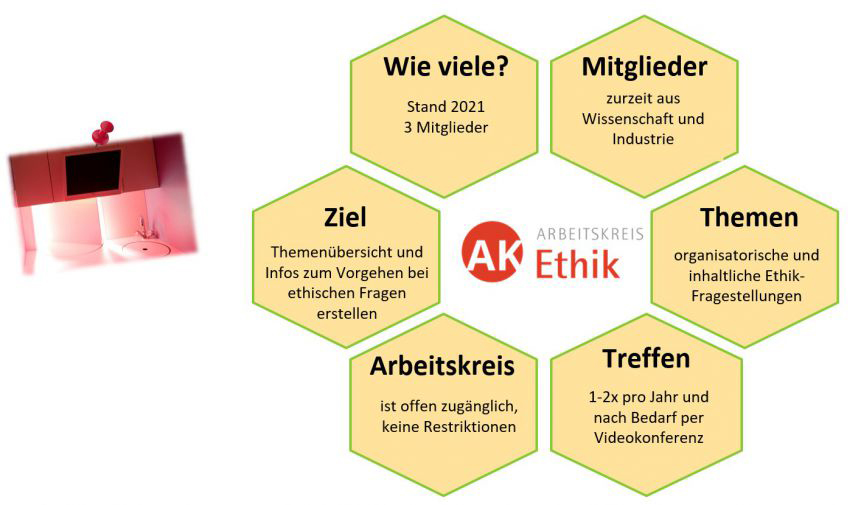 Wie viele?

Stand 2021
3 Mitglieder

Mitglieder

zurzeit aus Wissenschaft und Industrie

Ziel

Themenübersicht und Infos zum Vorgehen bei ethischen Fragen erstellen

AK ARBEITSKREIS Ethik

Themen

organisatorische und inhaltliche Ethik-Fragestellungen

Arbeitskreis

ist offen zugänglich, keine Restriktionen

Treffen

1-2x pro Jahr und nach Bedarf per Videokonferenz